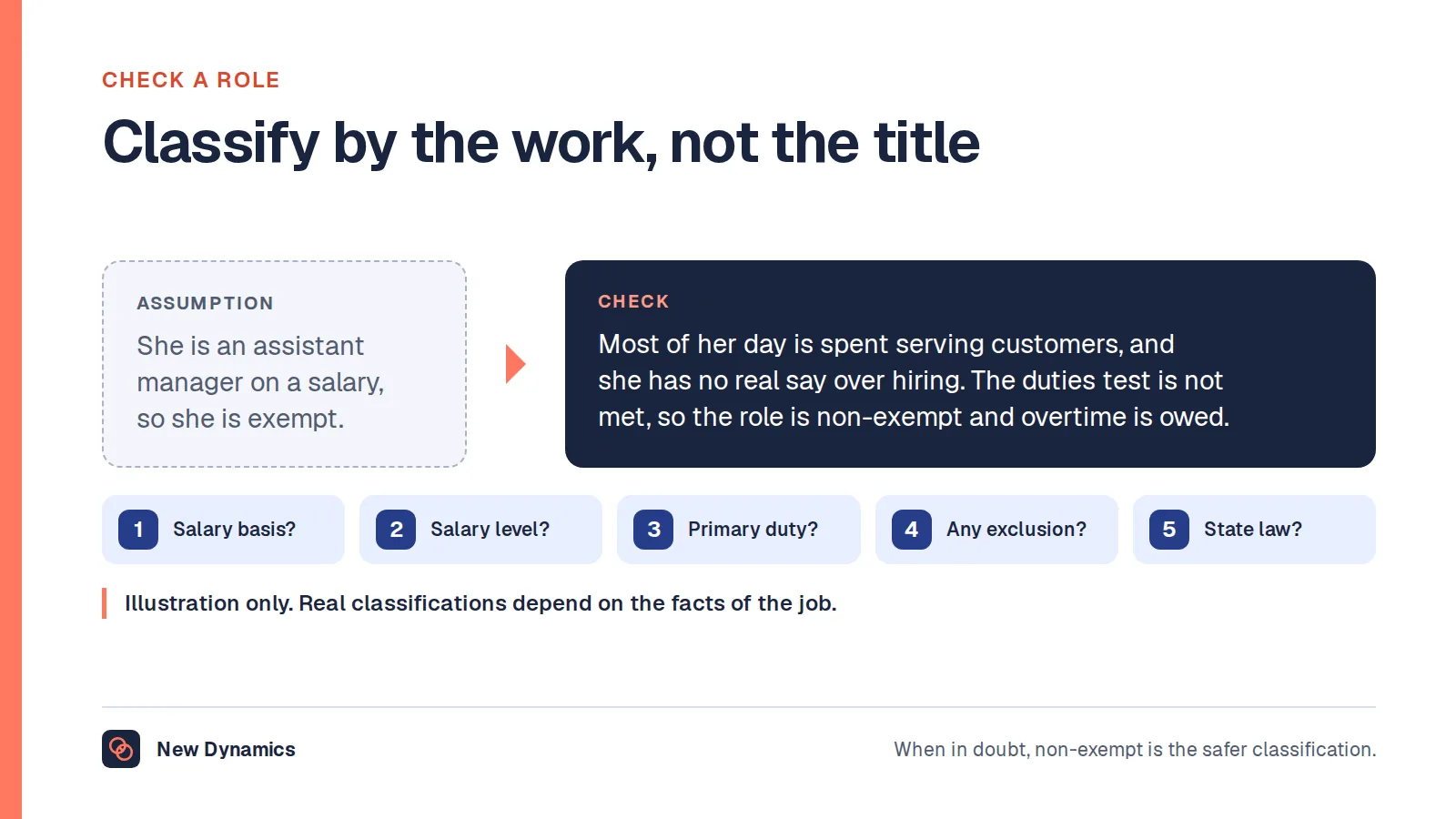 CHECK A ROLE

Classify by the work, not the title

ASSUMPTION

She is an assistant manager on a salary, so she is exempt.

CHECK

Most of her day is spent serving customers, and she has no real say over hiring. The duties test is not met, so the role is non-exempt and overtime is owed.

1 Salary basis?

2 Salary level?

3 Primary duty?

4 Any exclusion?

5 State law?

Illustration only. Real classifications depend on the facts of the job.

New Dynamics

When in doubt, non-exempt is the safer classification.